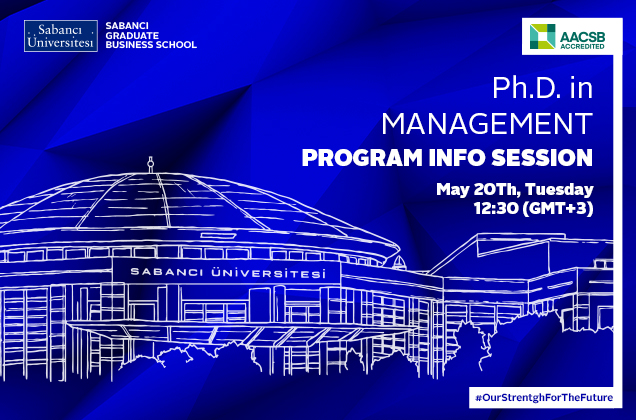 Sabancı Üniversitesi

SABANCI GRADUATE BUSINESS SCHOOL

AACSB ACCREDITED

Ph.D. in MANAGEMENT
PROGRAM INFO SESSION

May 20Th, Tuesday
12:30 (GMT+3)

SABANCI ÜNİVERSİTESİ

#OurStrentghForTheFuture